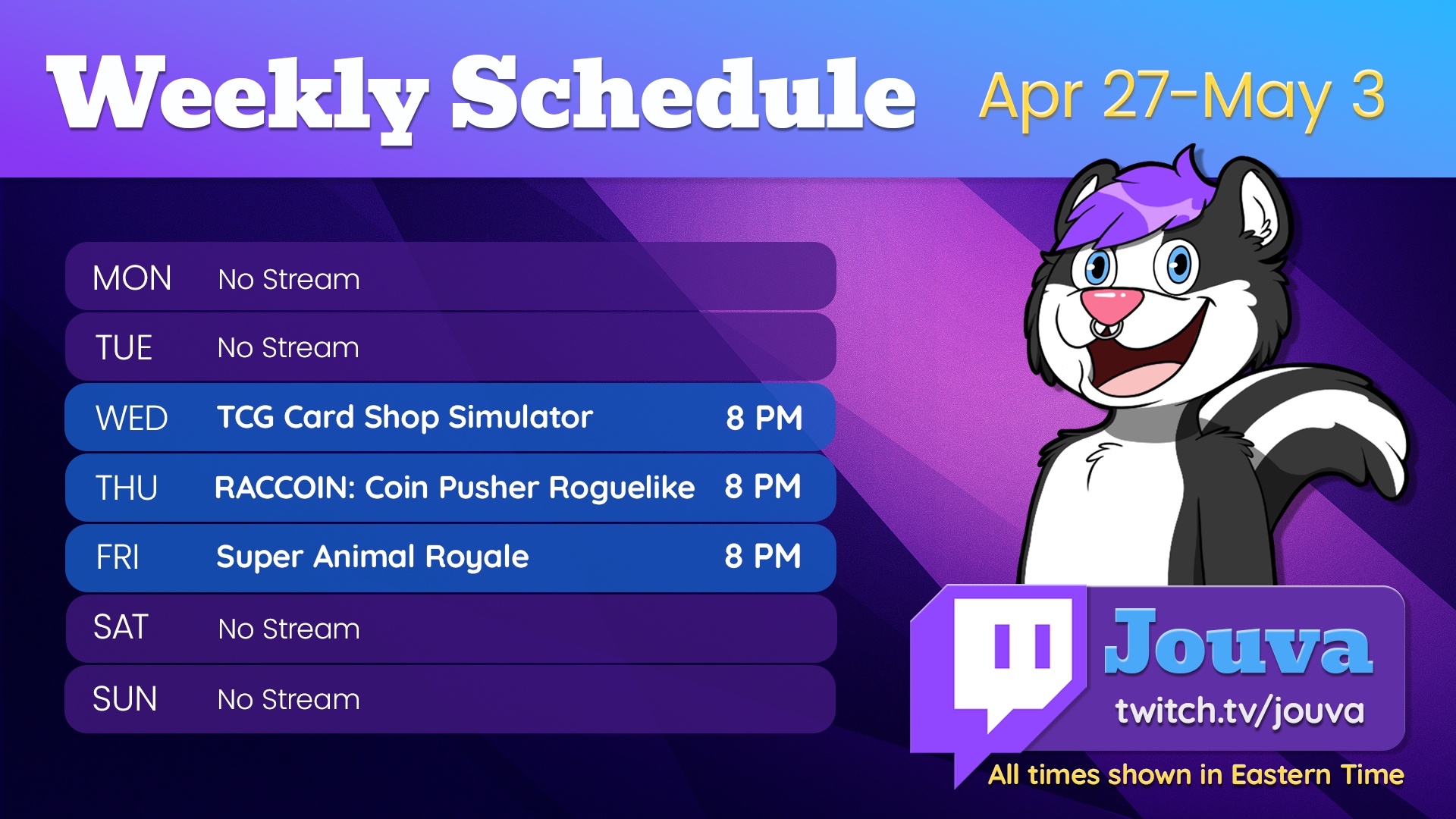 Weekly Schedule Apr 27-May 3

MON No Stream

TUE No Stream

WED TCG Card Shop Simulator 8 PM

THU RACCOIN: Coin Pusher Roguelike 8 PM

FRI Super Animal Royale 8 PM

SAT No Stream

SUN No Stream

Jouva
twitch.tv/jouva

All times shown in Eastern Time